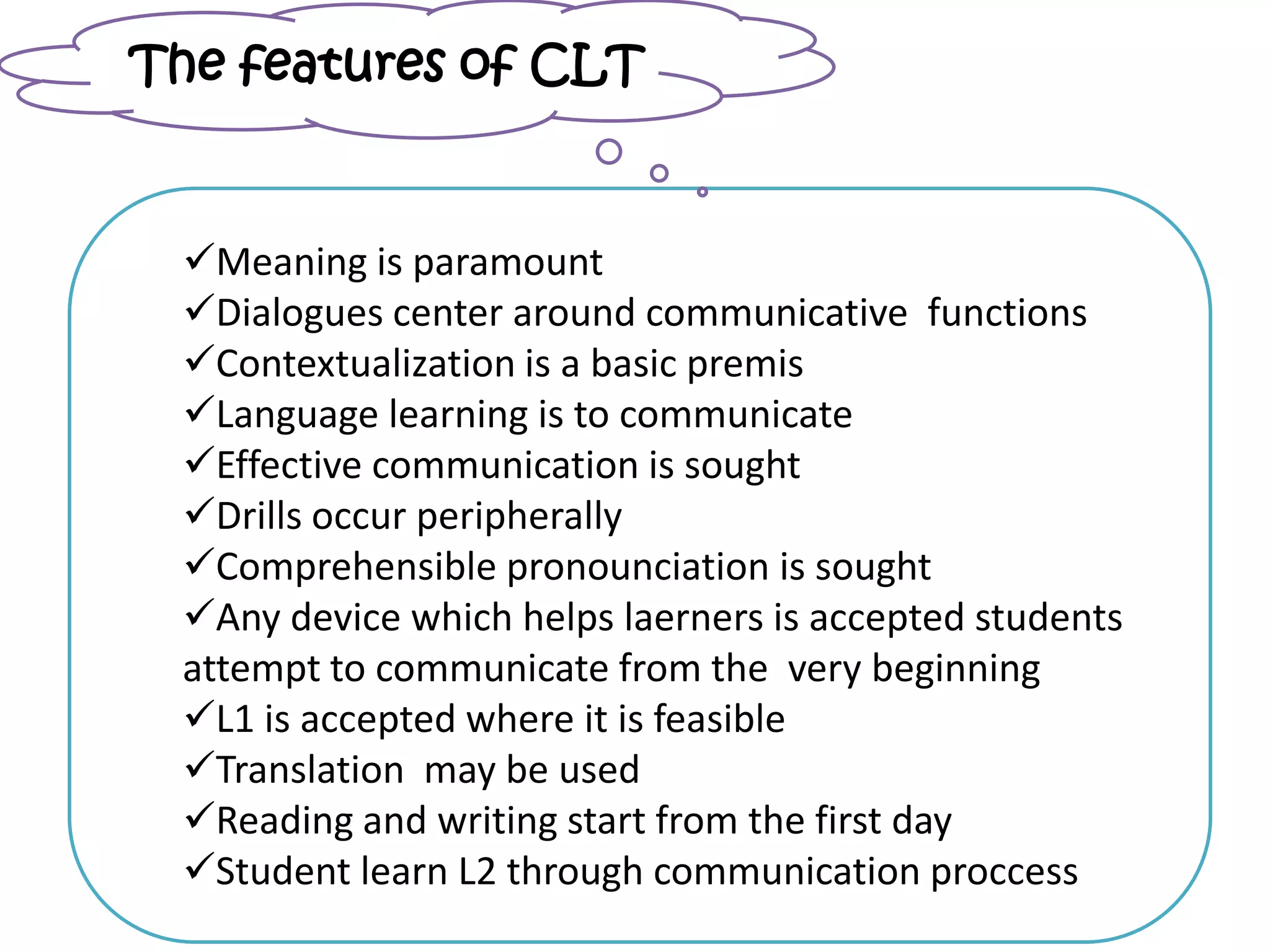 The features of CLT

✓Meaning is paramount
✓Dialogues center around communicative functions
✓Contextualization is a basic premis
✓Language learning is to communicate
✓Effective communication is sought
✓Drills occur peripherally
✓Comprehensible pronounciation is sought
✓Any device which helps laerners is accepted students attempt to communicate from the very beginning
✓L1 is accepted where it is feasible
✓Translation may be used
✓Reading and writing start from the first day
✓Student learn L2 through communication proccess